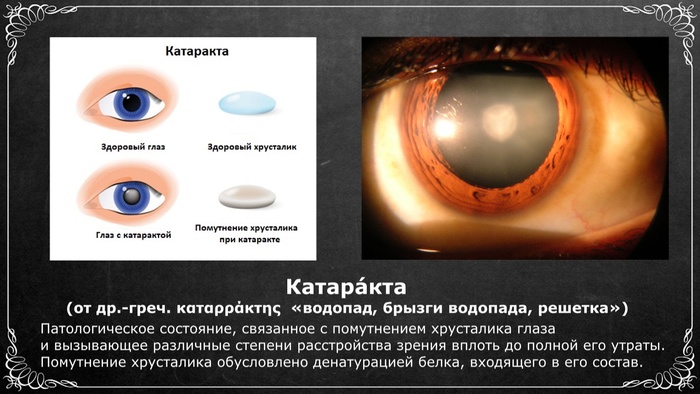 Катаракта

Здоровый глаз

Здоровый хрусталик

Глаз с катарактой

Помутнение хрусталика при катаракте

Катара́кта
(от др.-греч. καταρράκτης «водопад, брызги водопада, решетка»)

Патологическое состояние, связанное с помутнением хрусталика глаза и вызывающее различные степени расстройства зрения вплоть до полной его утраты. Помутнение хрусталика обусловлено денатурацией белка, входящего в его состав.